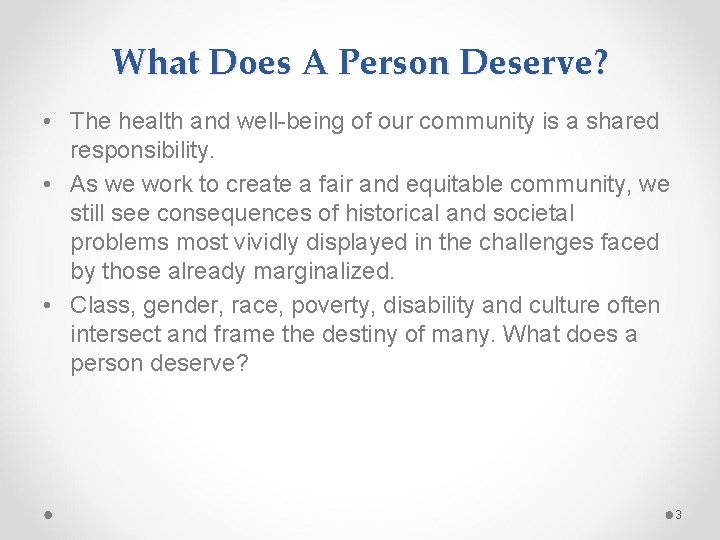 What Does A Person Deserve?

• The health and well-being of our community is a shared responsibility.
• As we work to create a fair and equitable community, we still see consequences of historical and societal problems most vividly displayed in the challenges faced by those already marginalized.
• Class, gender, race, poverty, disability and culture often intersect and frame the destiny of many. What does a person deserve?

3